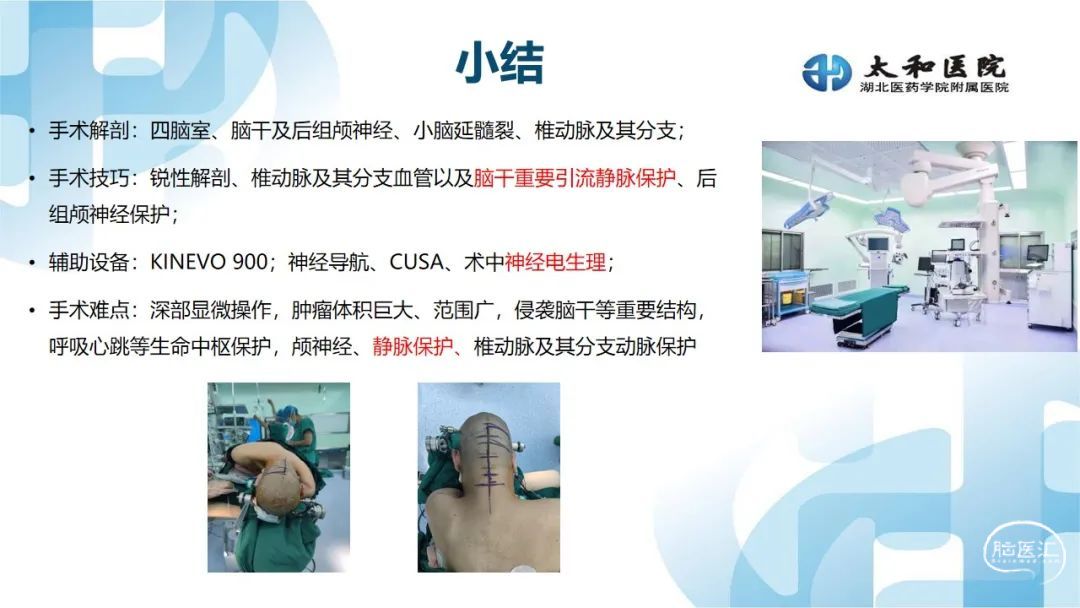 小结

太和医院
湖北医药学院附属医院

• 手术解剖：四脑室、脑干及后组颅神经、小脑延髓裂、椎动脉及其分支；

• 手术技巧：锐性解剖、椎动脉及其分支血管以及脑干重要引流静脉保护、后组颅神经保护；

• 辅助设备：KINEVO 900；神经导航、CUSA、术中神经电生理；

• 手术难点：深部显微操作，肿瘤体积巨大、范围广，侵袭脑干等重要结构，呼吸心跳等生命中枢保护，颅神经、静脉保护、椎动脉及其分支动脉保护

脑医汇